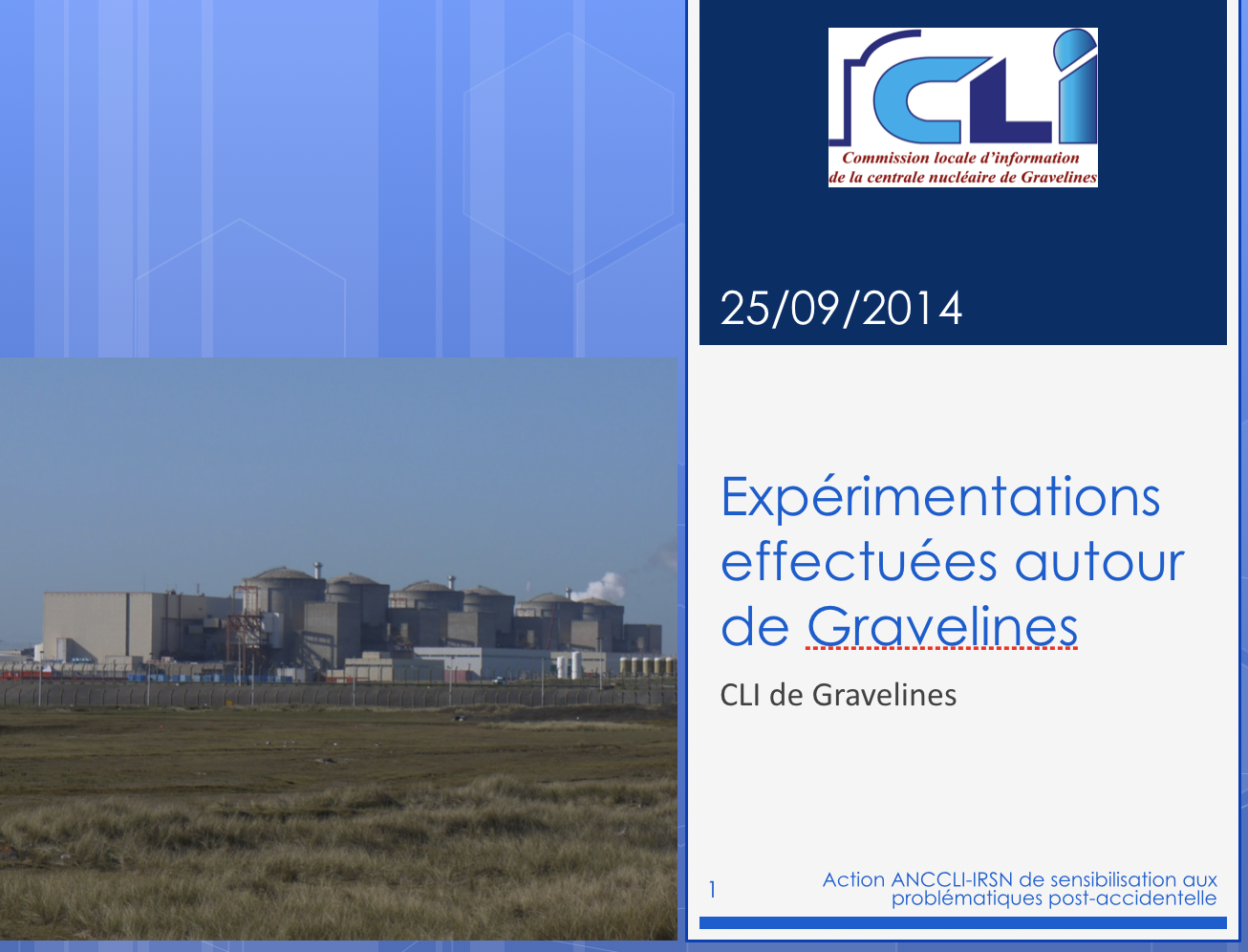 CLI
Commission locale d'information de la centrale nucléaire de Gravelines

25/09/2014

Expérimentations effectuées autour de Gravelines

CLI de Gravelines

1

Action ANCCLI-IRSN de sensibilisation aux problématiques post-accidentelle